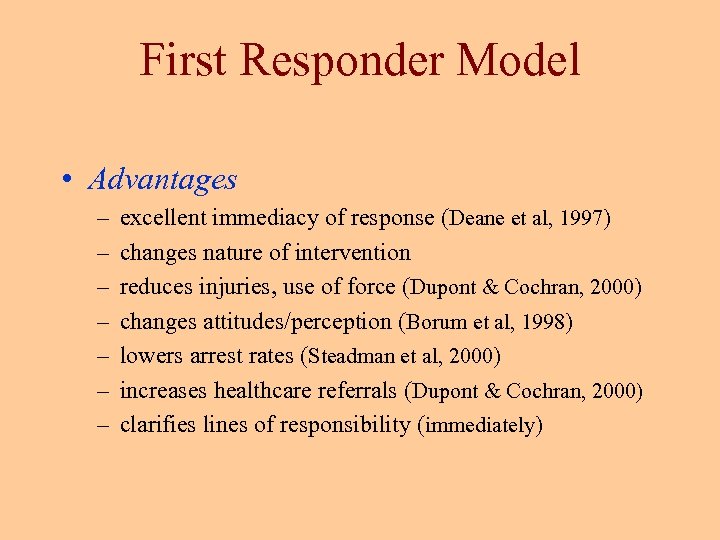 First Responder Model

• Advantages
– excellent immediacy of response (Deane et al, 1997)
– changes nature of intervention
– reduces injuries, use of force (Dupont & Cochran, 2000)
– changes attitudes/perception (Borum et al, 1998)
– lowers arrest rates (Steadman et al, 2000)
– increases healthcare referrals (Dupont & Cochran, 2000)
– clarifies lines of responsibility (immediately)